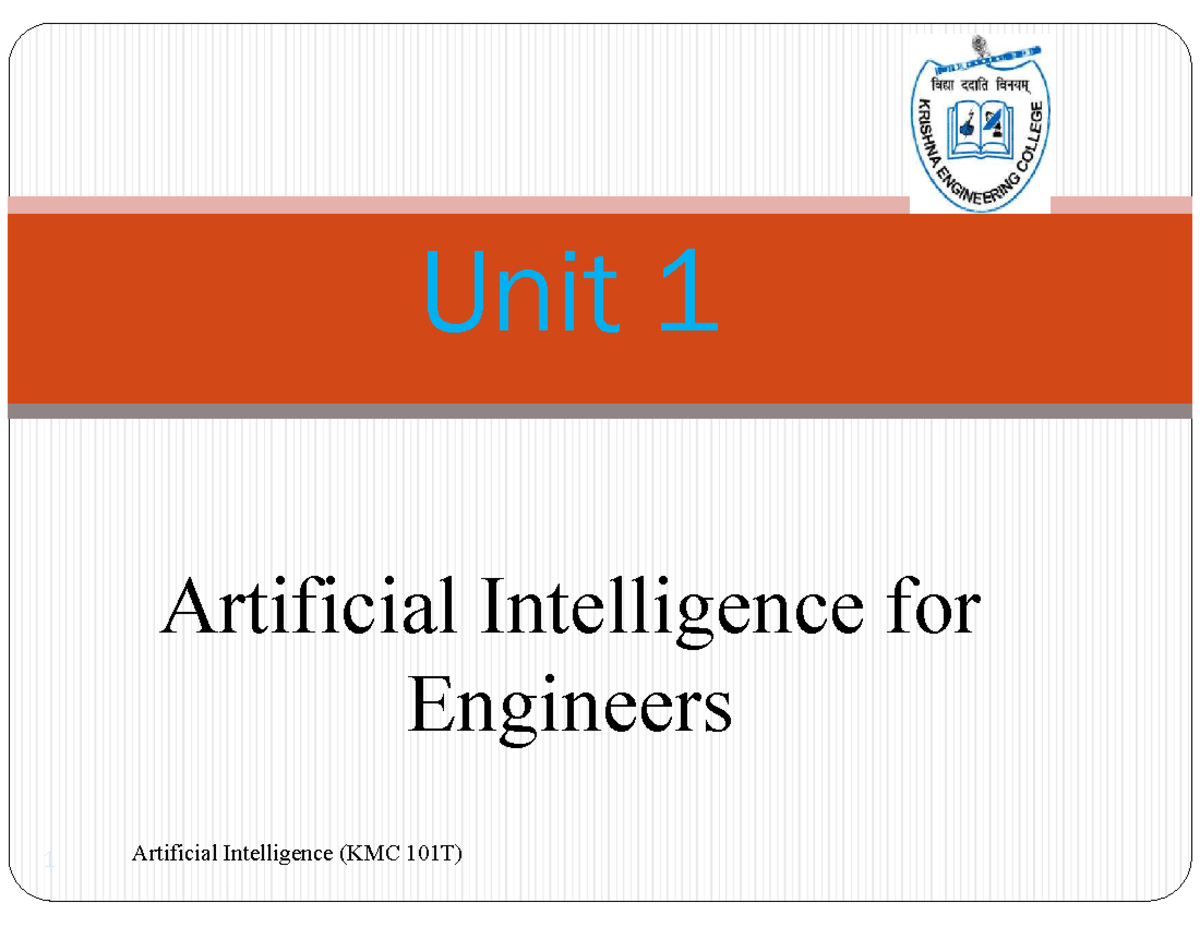 विद्या ददाति विनयम्
KRISHNA ENGINEERING COLLEGE

Unit 1

Artificial Intelligence for Engineers

1 Artificial Intelligence (KMC 101T)